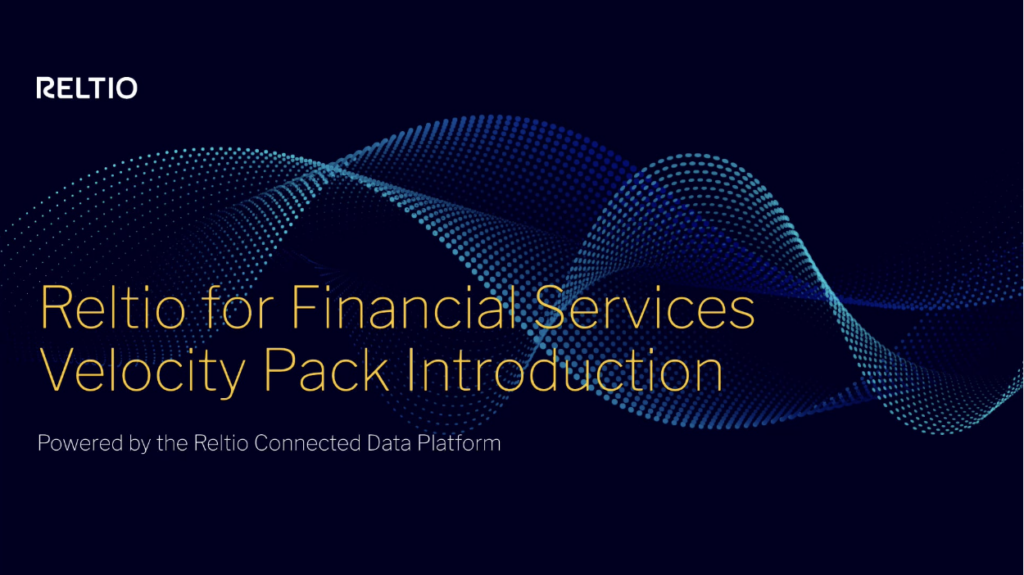 RELTIO

Reltio for Financial Services Velocity Pack Introduction

Powered by the Reltio Connected Data Platform